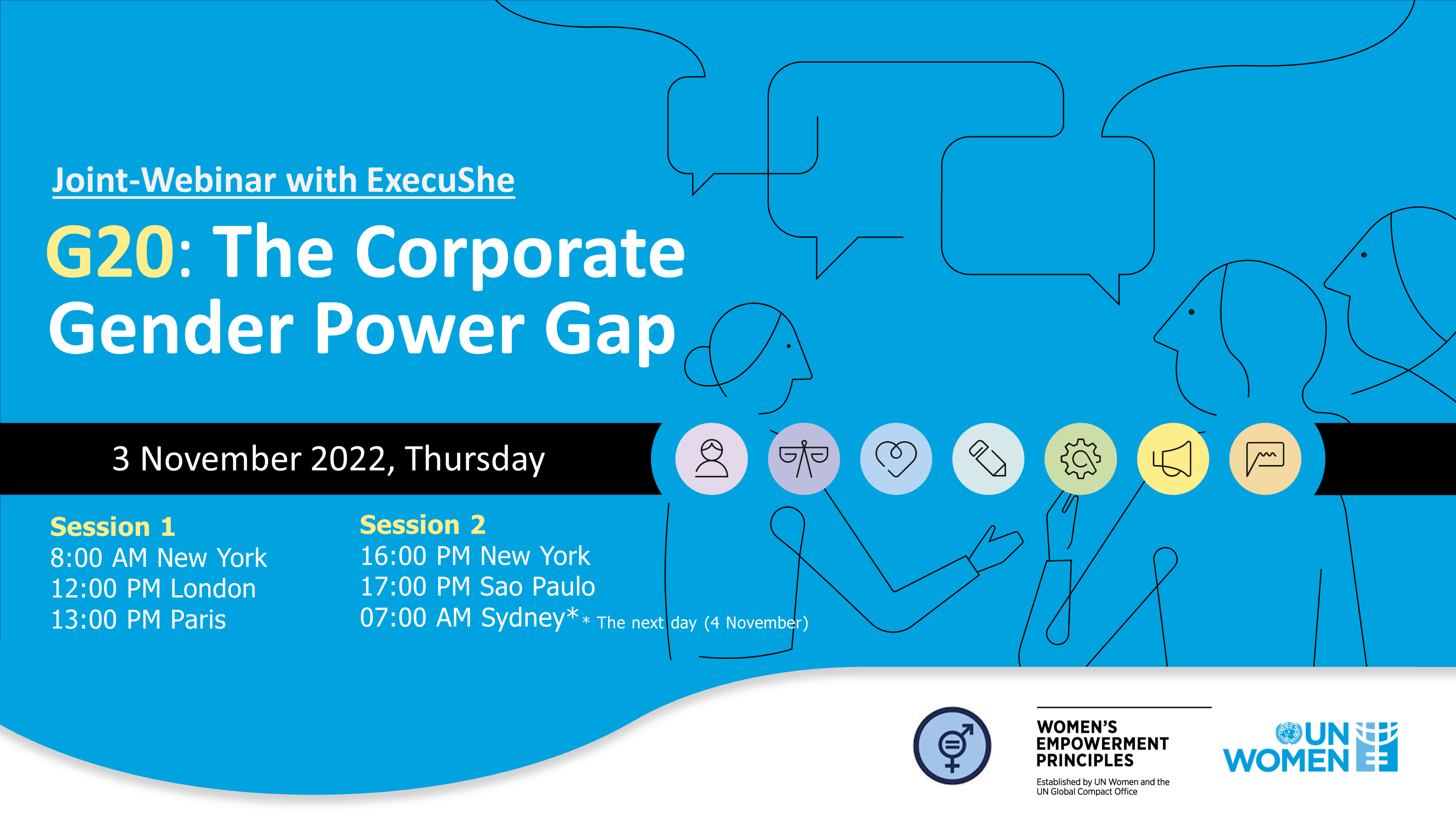 Joint-Webinar with ExecuShe

G20: The Corporate Gender Power Gap

3 November 2022, Thursday

Session 1
8:00 AM New York
12:00 PM London
13:00 PM Paris

Session 2
16:00 PM New York
17:00 PM Sao Paulo
07:00 AM Sydney*

* The next day (4 November)

WOMEN'S EMPOWERMENT PRINCIPLES
Established by UN Women and the UN Global Compact Office

UN WOMEN